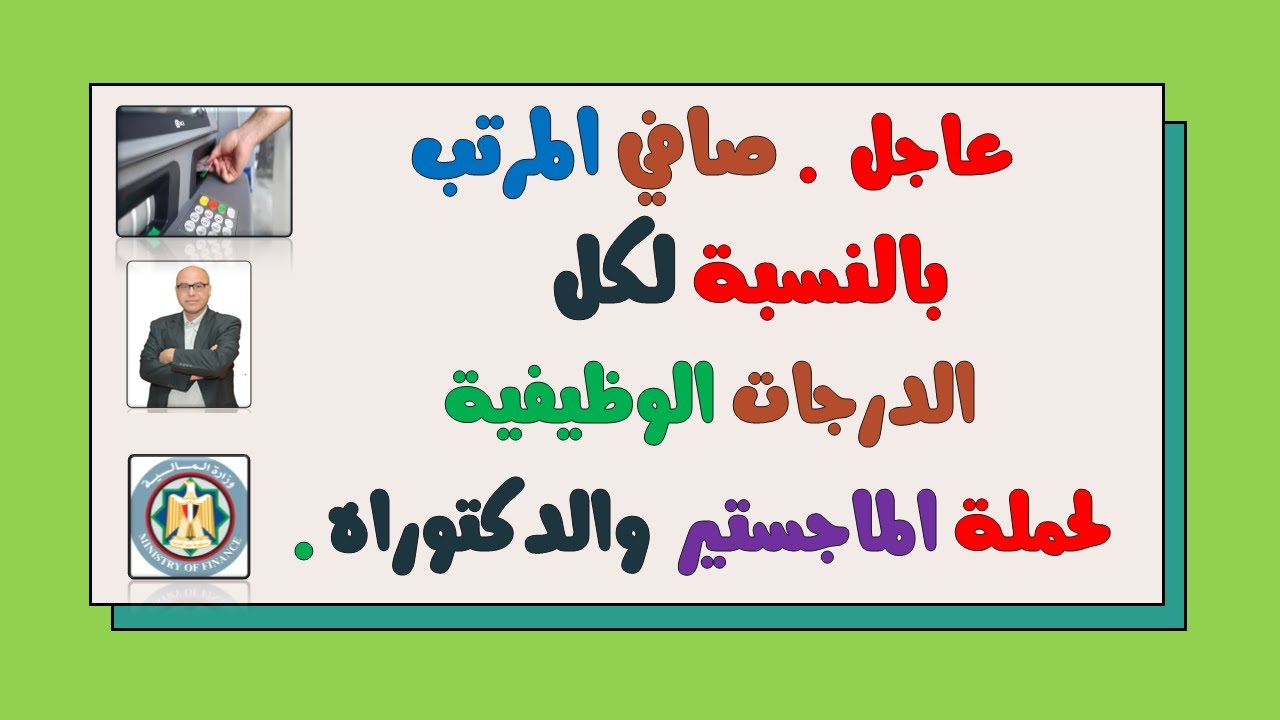 عاجل . صافي المرتب
بالنسبة لكل
الدرجات الوظيفية
لحملة الماجستير والدكتوراه .

وزارة المالية
MINISTRY OF FINANCE